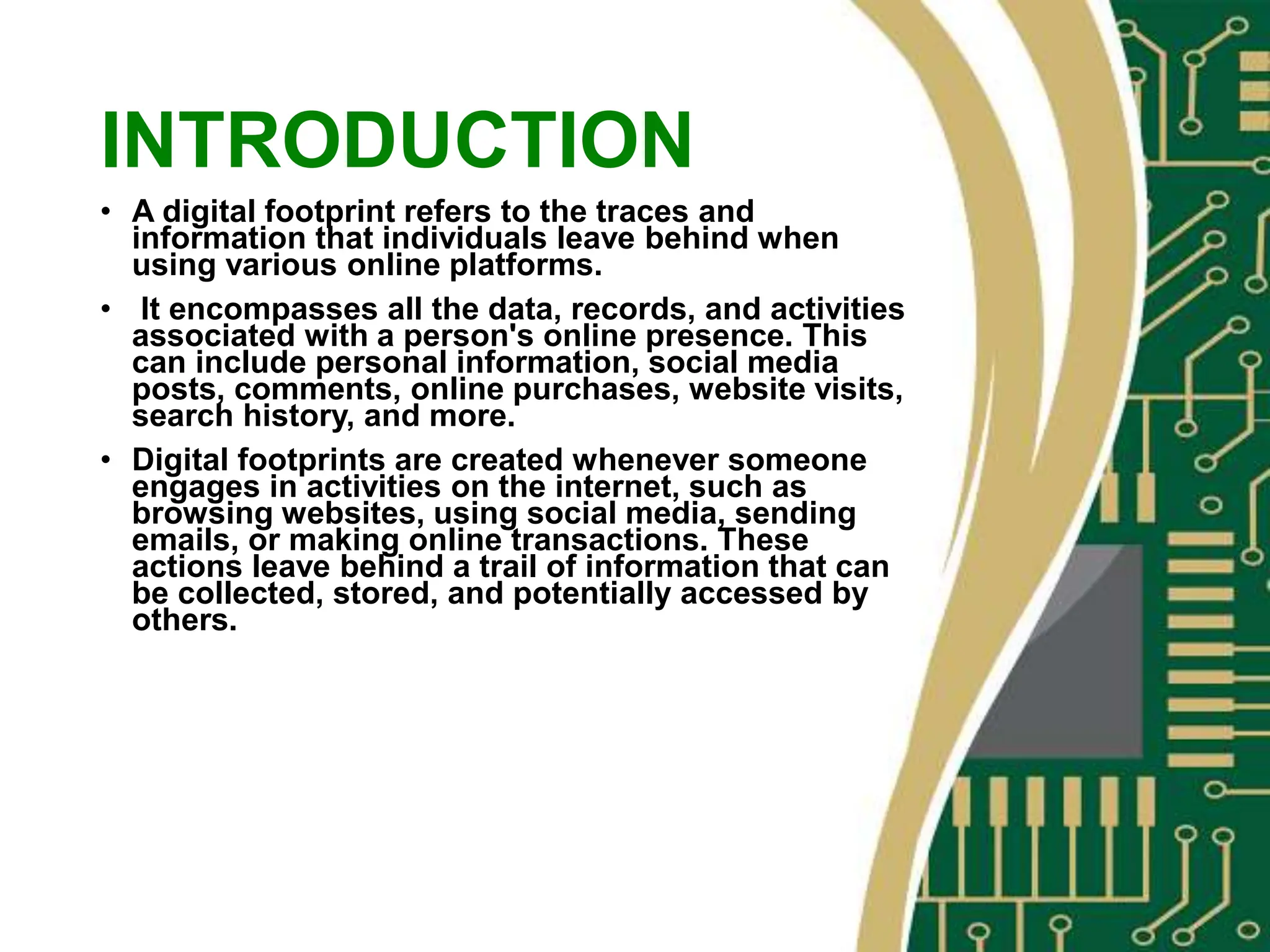 INTRODUCTION

• A digital footprint refers to the traces and information that individuals leave behind when using various online platforms.

• It encompasses all the data, records, and activities associated with a person's online presence. This can include personal information, social media posts, comments, online purchases, website visits, search history, and more.

• Digital footprints are created whenever someone engages in activities on the internet, such as browsing websites, using social media, sending emails, or making online transactions. These actions leave behind a trail of information that can be collected, stored, and potentially accessed by others.